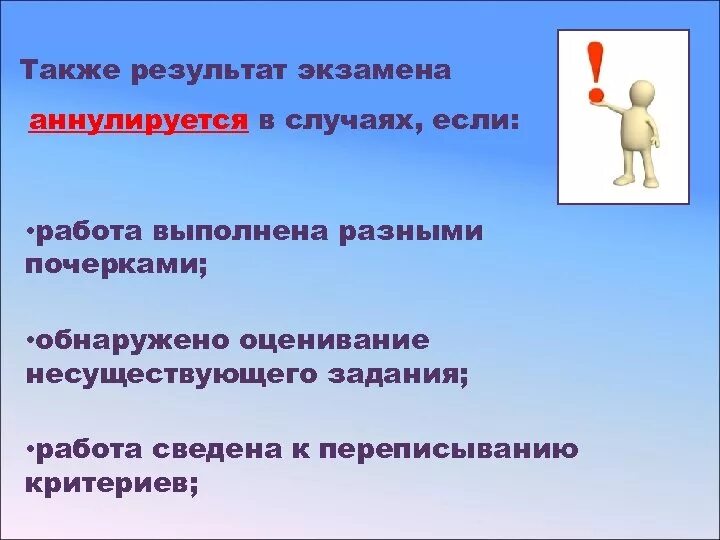 Также результат экзамена

аннулируется в случаях, если:

•работа выполнена разными почерками;

•обнаружено оценивание несуществующего задания;

•работа сведена к переписыванию критериев;